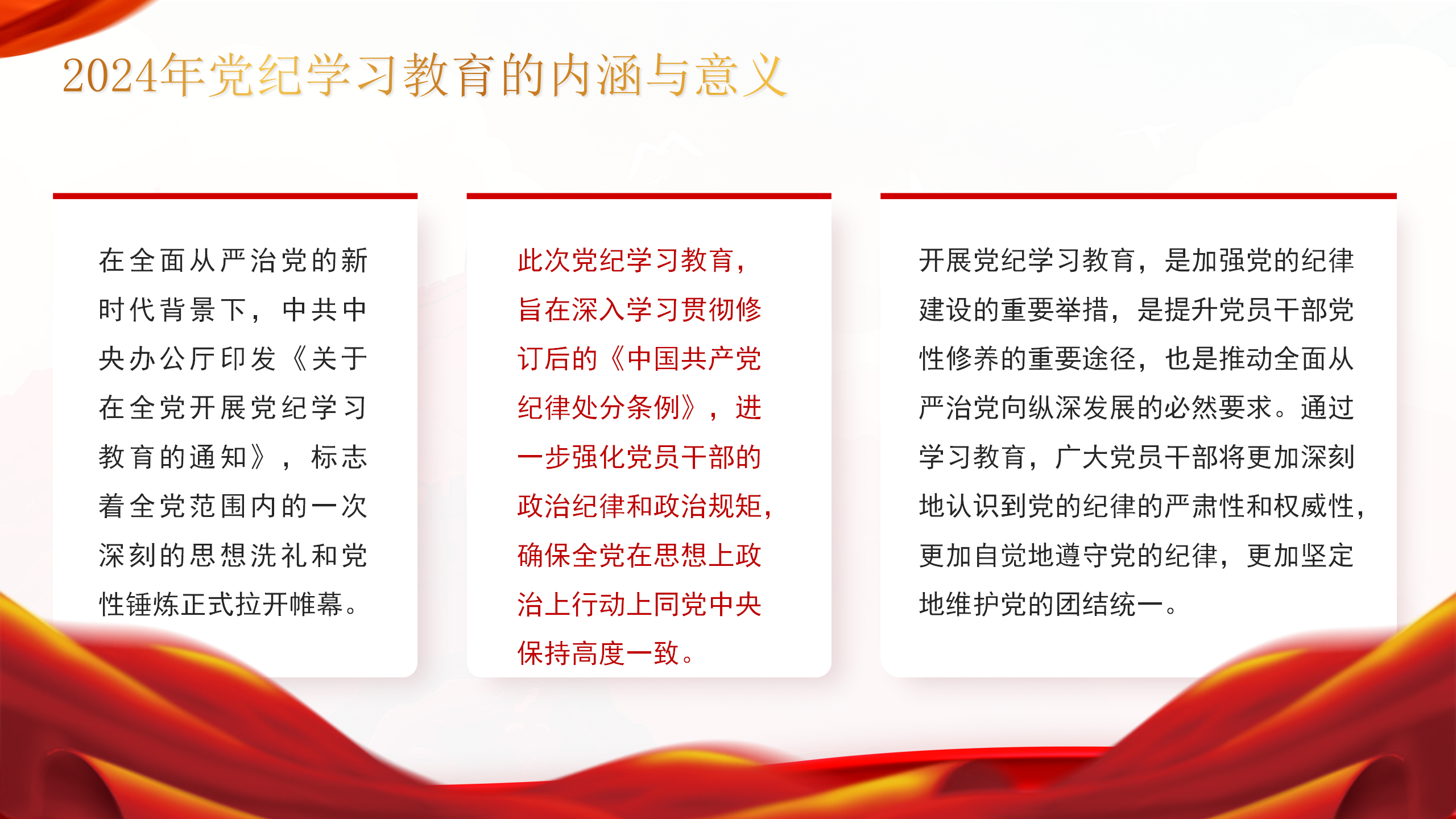 2024年党纪学习教育的内涵与意义

在全面从严治党的新时代背景下，中共中央办公厅印发《关于在全党开展党纪学习教育的通知》，标志着全党范围内的一次深刻的思想洗礼和党性锤炼正式拉开帷幕。

此次党纪学习教育，旨在深入学习贯彻修订后的《中国共产党纪律处分条例》，进一步强化党员干部的政治纪律和政治规矩，确保全党在思想上政治上行动上同党中央保持高度一致。

开展党纪学习教育，是加强党的纪律建设的重要举措，是提升党员干部党性修养的重要途径，也是推动全面从严治党向纵深发展的必然要求。通过学习教育，广大党员干部将更加深刻地认识到党的纪律的严肃性和权威性，更加自觉地遵守党的纪律，更加坚定地维护党的团结统一。